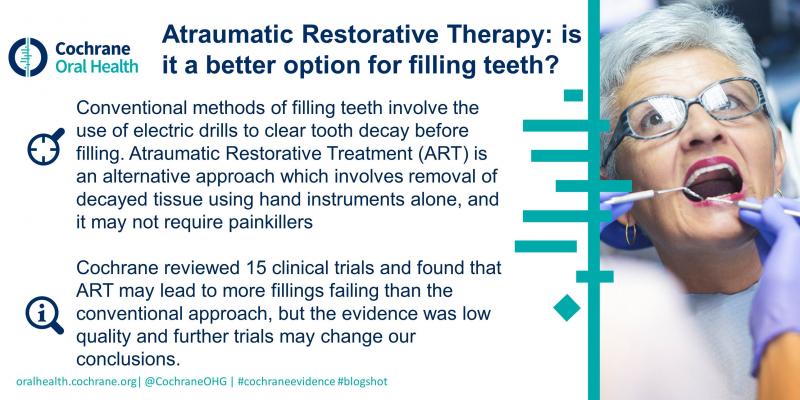 Cochrane Oral Health

Atraumatic Restorative Therapy: is it a better option for filling teeth?

Conventional methods of filling teeth involve the use of electric drills to clear tooth decay before filling. Atraumatic Restorative Treatment (ART) is an alternative approach which involves removal of decayed tissue using hand instruments alone, and it may not require painkillers

Cochrane reviewed 15 clinical trials and found that ART may lead to more fillings failing than the conventional approach, but the evidence was low quality and further trials may change our conclusions.

oralhealth.cochrane.org| @CochraneOHG | #cochraneevidence #blogshot